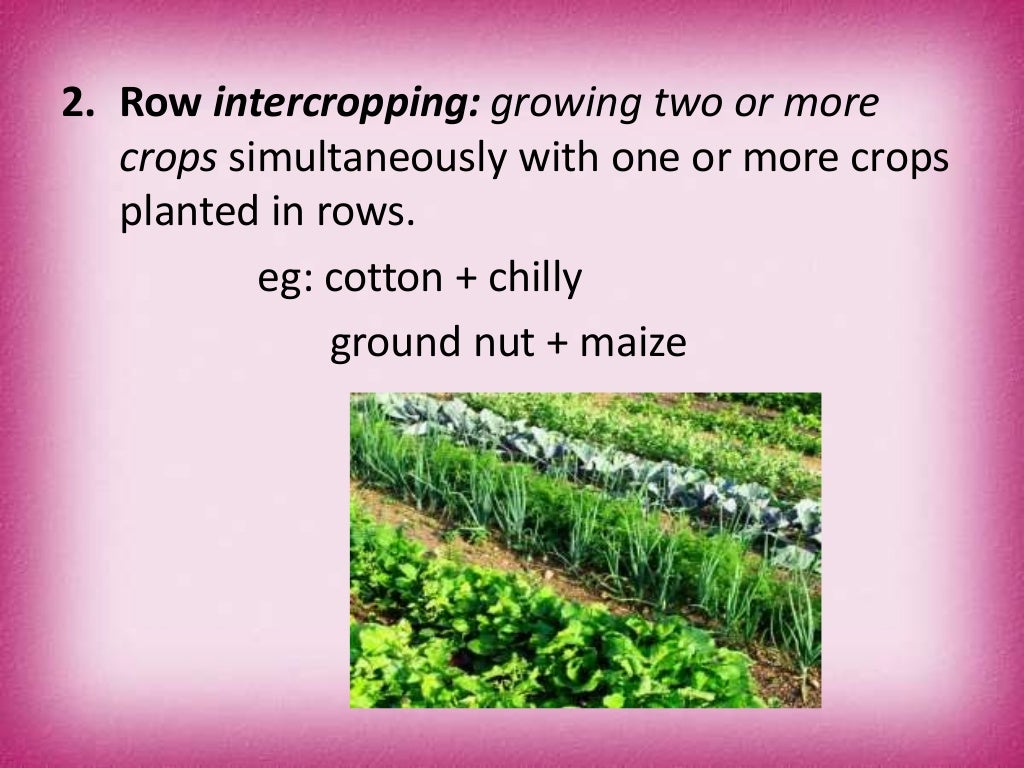 2. Row intercropping: growing two or more crops simultaneously with one or more crops planted in rows.

eg: cotton + chilly

ground nut + maize